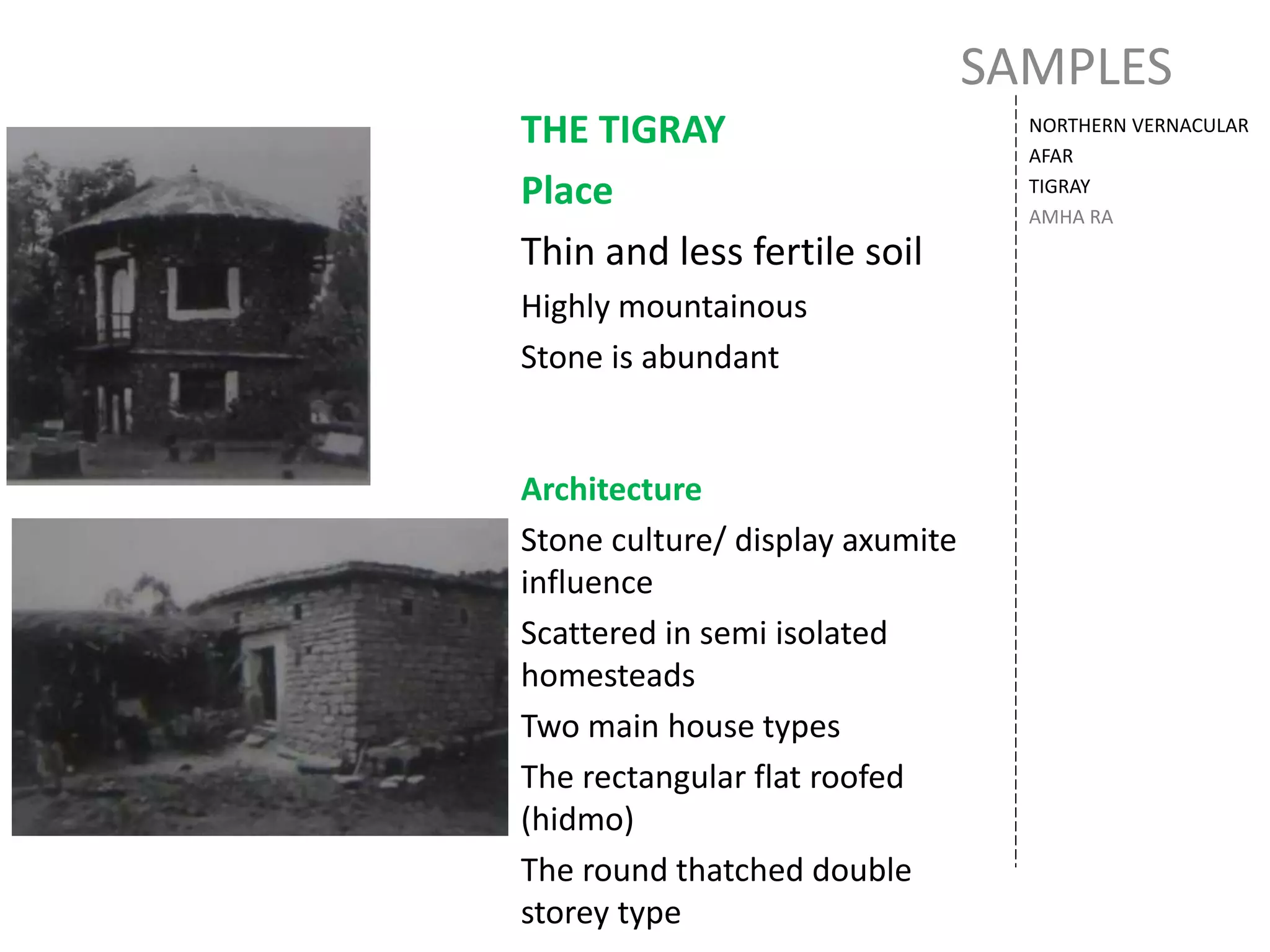 SAMPLES

NORTHERN VERNACULAR
AFAR
TIGRAY
AMHA RA

THE TIGRAY

Place

Thin and less fertile soil

Highly mountainous

Stone is abundant

Architecture

Stone culture/ display axumite influence

Scattered in semi isolated homesteads

Two main house types

The rectangular flat roofed (hidmo)

The round thatched double storey type